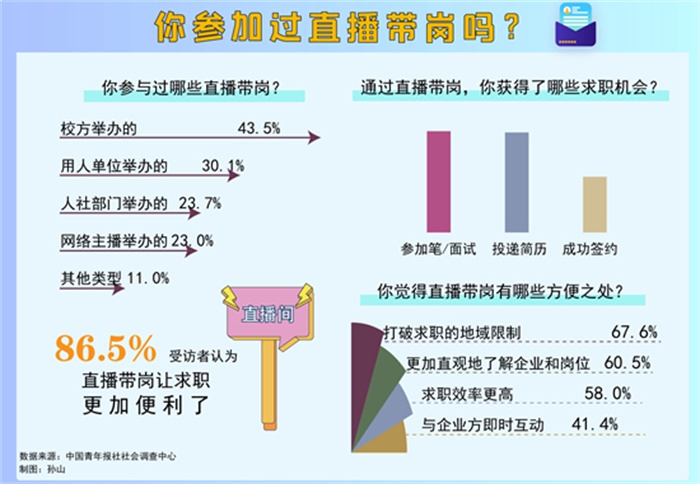 你参加过直播带岗吗？

你参与过哪些直播带岗？

校方举办的 43.5%

用人单位举办的 30.1%

人社部门举办的 23.7%

网络主播举办的 23.0%

其他类型 11.0%

直播间

86.5% 受访者认为
直播带岗让求职
更加便利了

通过直播带岗，你获得了哪些求职机会？

参加笔/面试

投递简历

成功签约

你觉得直播带岗有哪些方便之处？

打破求职的地域限制 67.6%

更加直观地了解企业和岗位 60.5%

求职效率更高 58.0%

与企业方即时互动 41.4%

数据来源：中国青年报社社会调查中心
制图：孙山